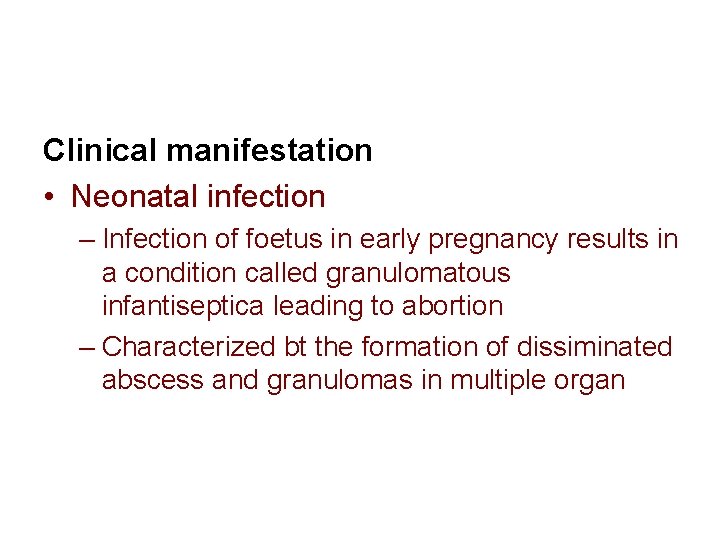 Clinical manifestation

• Neonatal infection

– Infection of foetus in early pregnancy results in a condition called granulomatous infantiseptica leading to abortion

– Characterized bt the formation of dissiminated abscess and granulomas in multiple organ